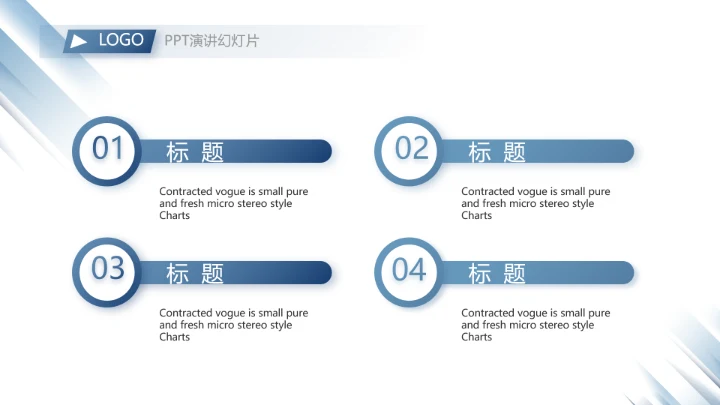 LOGO PPT演讲幻灯片

01 标 题

Contracted vogue is small pure and fresh micro stereo style Charts

02 标 题

Contracted vogue is small pure and fresh micro stereo style Charts

03 标 题

Contracted vogue is small pure and fresh micro stereo style Charts

04 标 题

Contracted vogue is small pure and fresh micro stereo style Charts